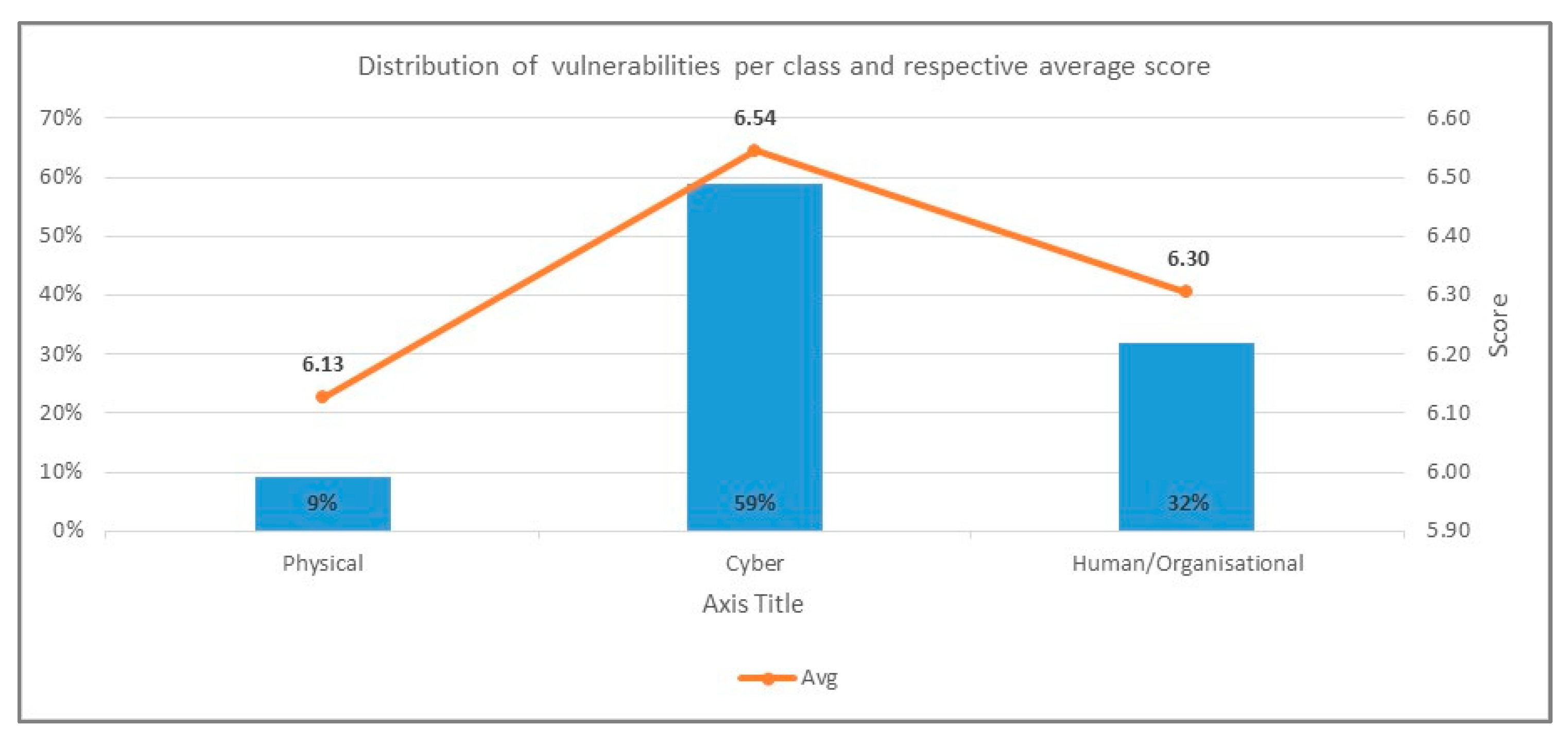 Distribution of vulnerabilities per class and respective average score

70%
60%
50%
40%
30%
20%
10%
0%

6.60
6.50
6.40
6.30
6.20
6.10
6.00
5.90

Score

6.13
6.54
6.30

9%
59%
32%

Physical
Cyber
Human/Organisational

Axis Title

Avg